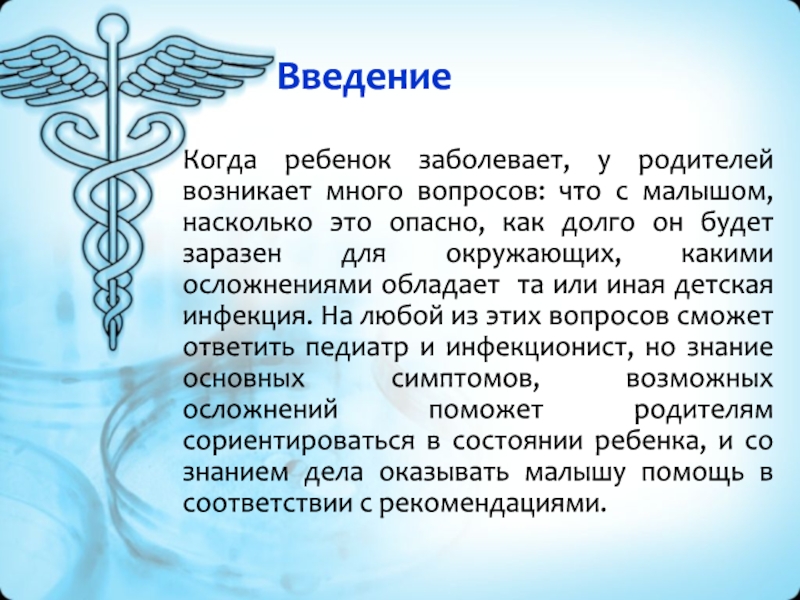 Введение

Когда ребенок заболевает, у родителей возникает много вопросов: что с малышом, насколько это опасно, как долго он будет заразен для окружающих, какими осложнениями обладает та или иная детская инфекция. На любой из этих вопросов сможет ответить педиатр и инфекционист, но знание основных симптомов, возможных осложнений поможет родителям сориентироваться в состоянии ребенка, и со знанием дела оказывать малышу помощь в соответствии с рекомендациями.